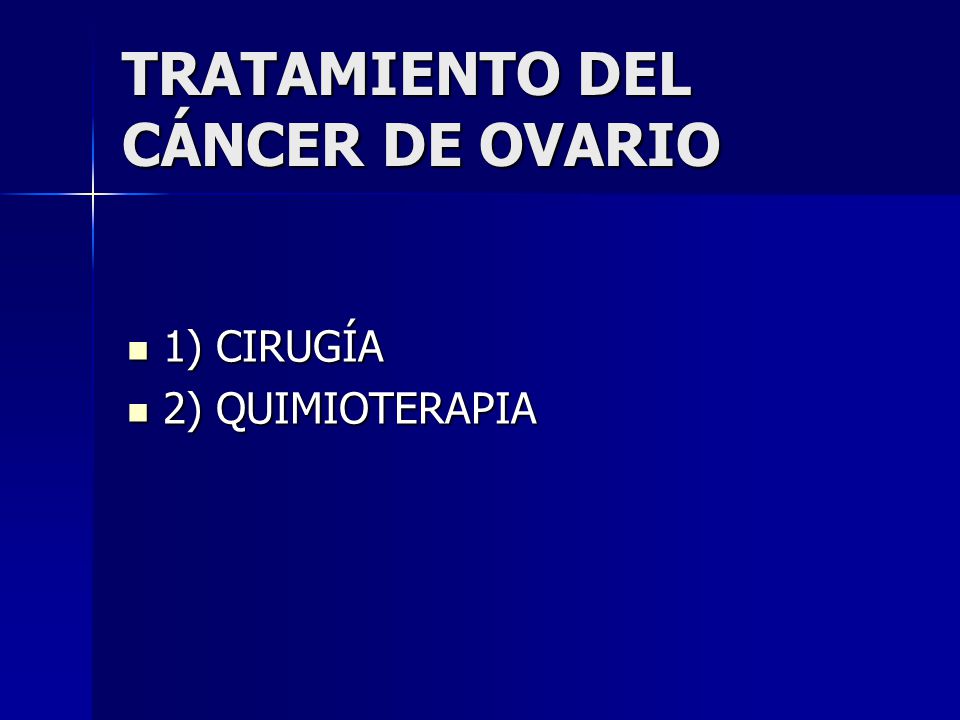 TRATAMIENTO DEL CÁNCER DE OVARIO

1) CIRUGÍA
2) QUIMIOTERAPIA